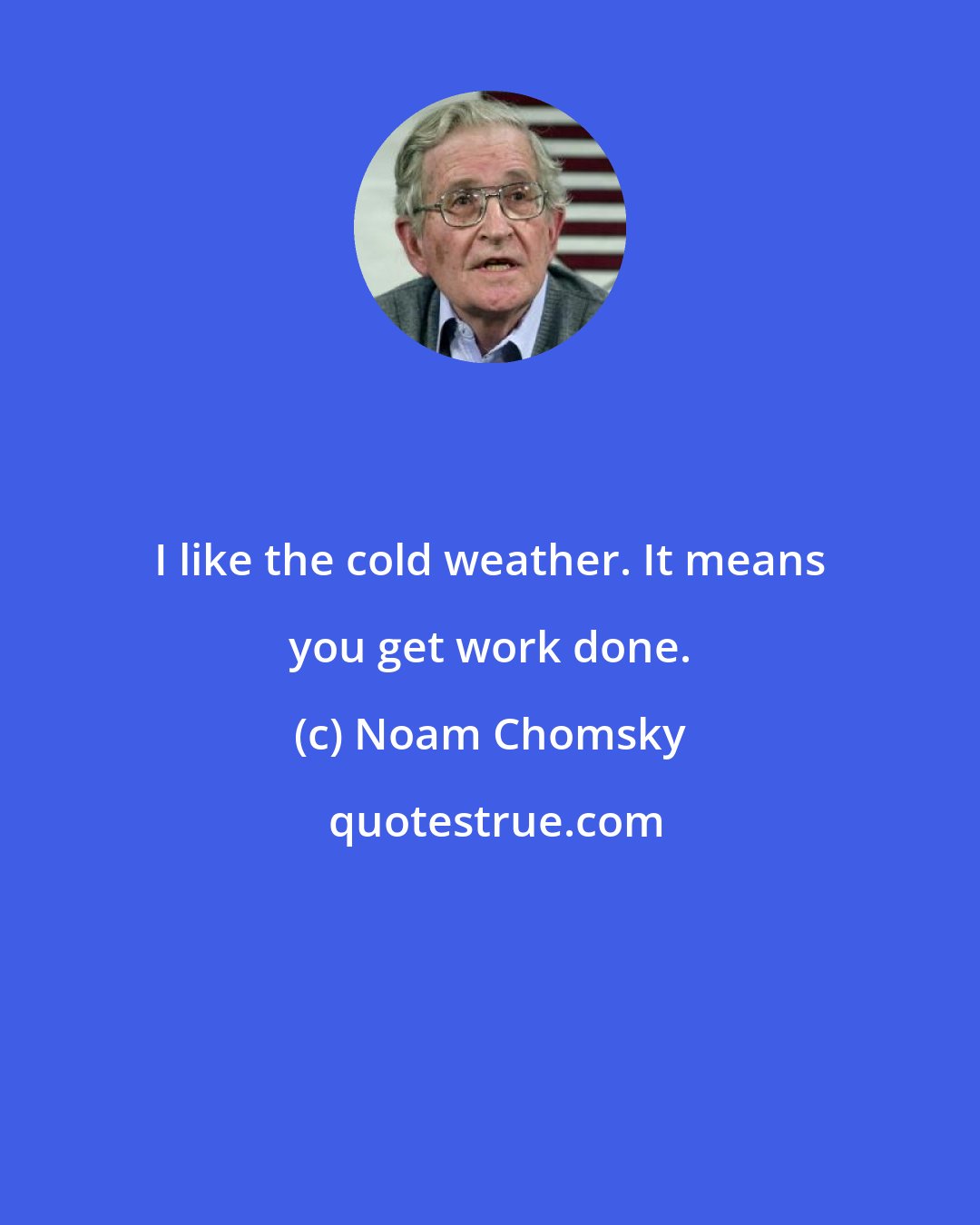 I like the cold weather. It means you get work done.

(c) Noam Chomsky

quotestrue.com